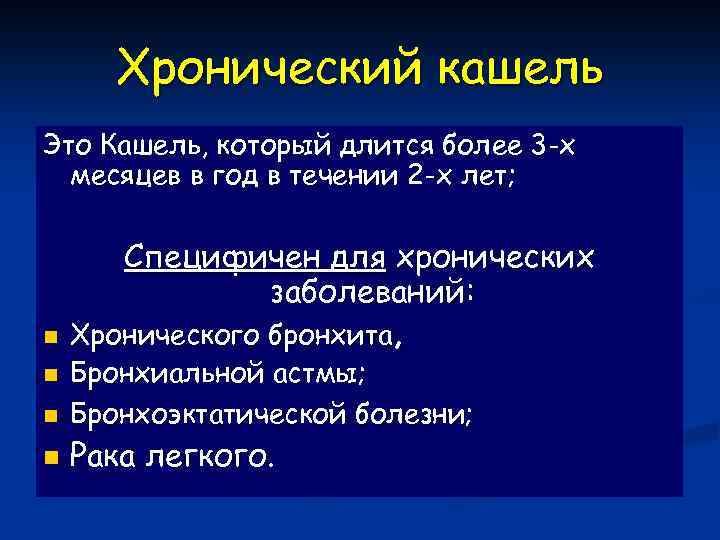 Хронический кашель

Это Кашель, который длится более 3-х месяцев в год в течении 2-х лет;

Специфичен для хронических заболеваний:

- Хронического бронхита,
- Бронхиальной астмы;
- Бронхоэктатической болезни;
- Рака легкого.